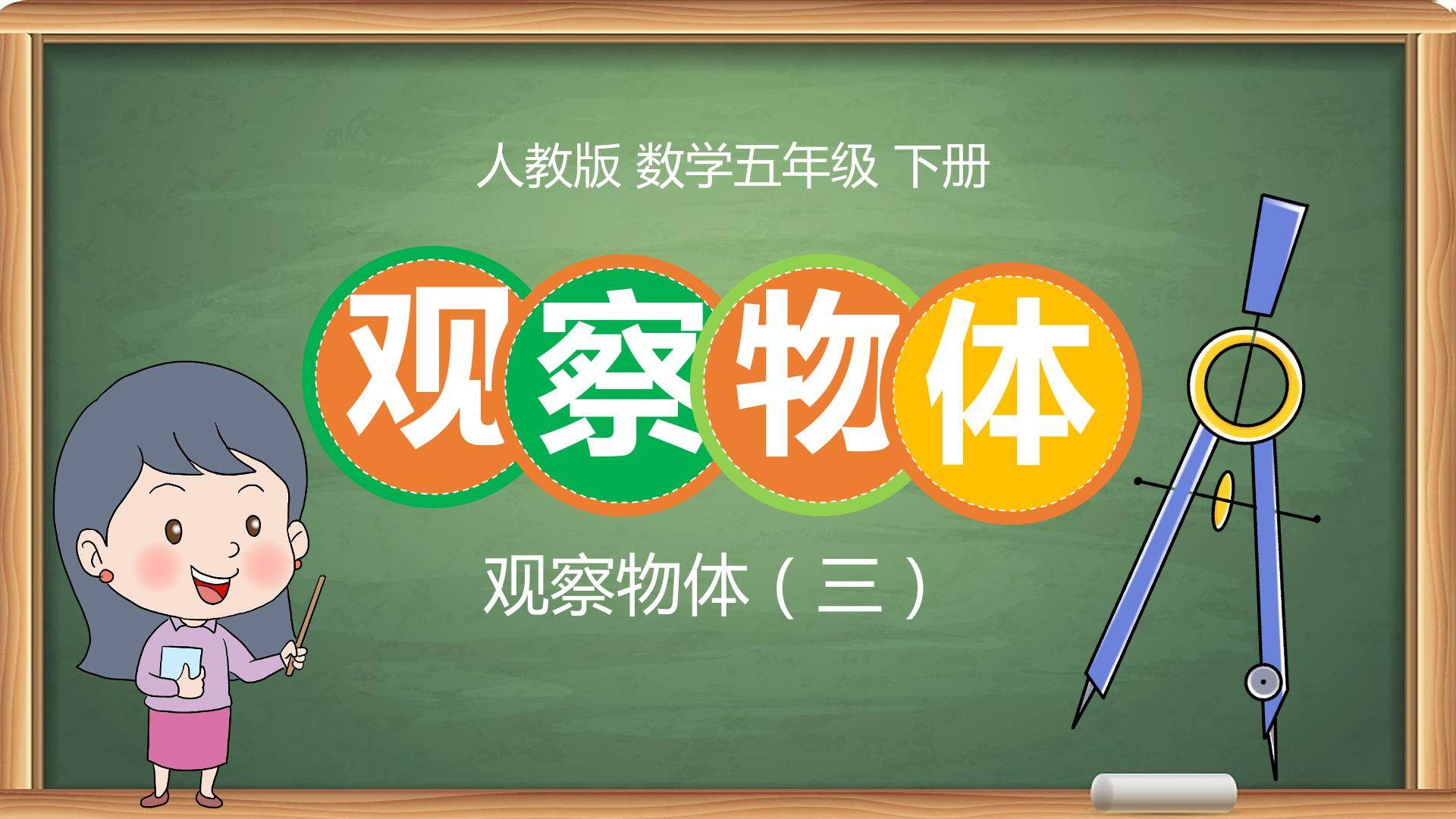 人教版 数学五年级 下册

观察物体

观察物体（三）